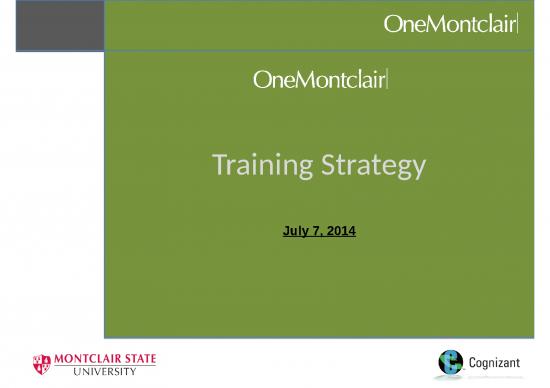 OneMontclair

OneMontclair

Training Strategy

July 7, 2014

MONTCLAIR STATE UNIVERSITY

Cognizant